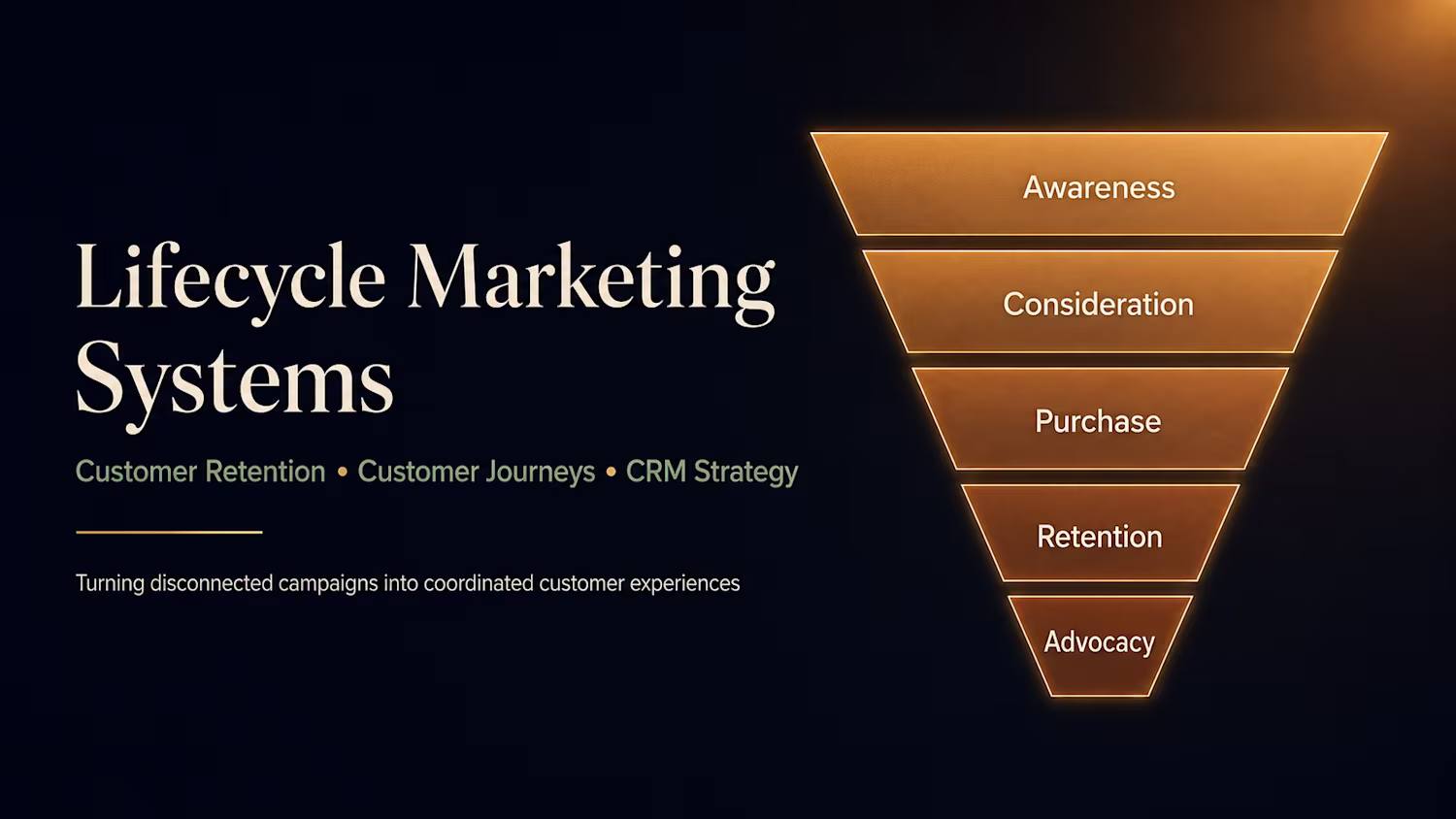 Lifecycle Marketing Systems

Customer Retention • Customer Journeys • CRM Strategy

Turning disconnected campaigns into coordinated customer experiences

Awareness

Consideration

Purchase

Retention

Advocacy